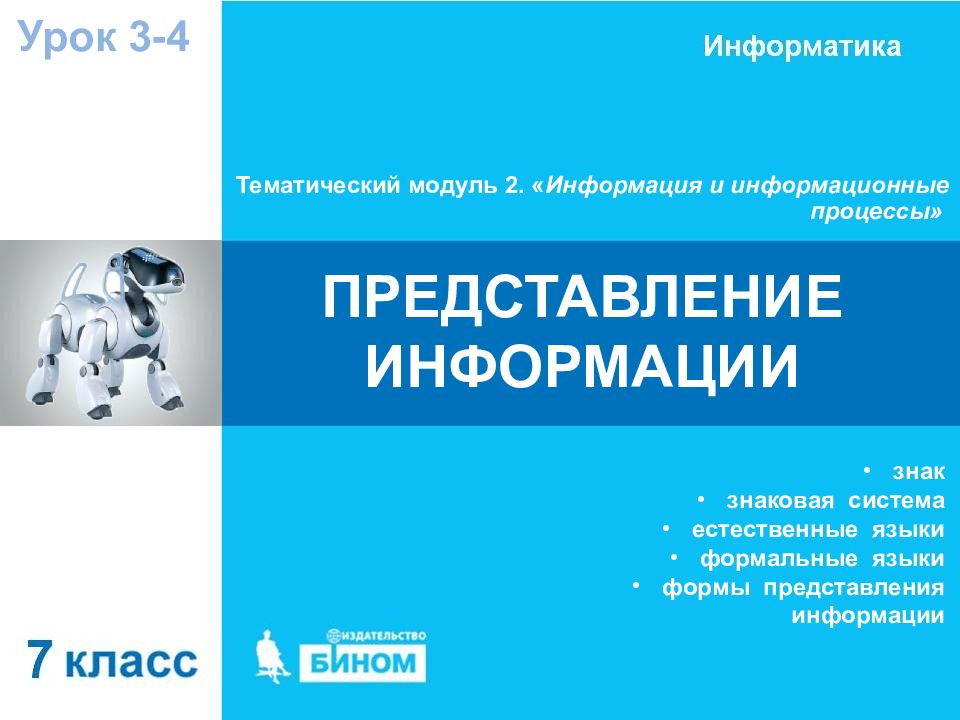 Урок 3-4

Информатика

Тематический модуль 2. «Информация и информационные процессы»

ПРЕДСТАВЛЕНИЕ ИНФОРМАЦИИ

• знак
• знаковая система
• естественные языки
• формальные языки
• формы представления информации

7 класс

ИЗДАТЕЛЬСТВО БИНОМ